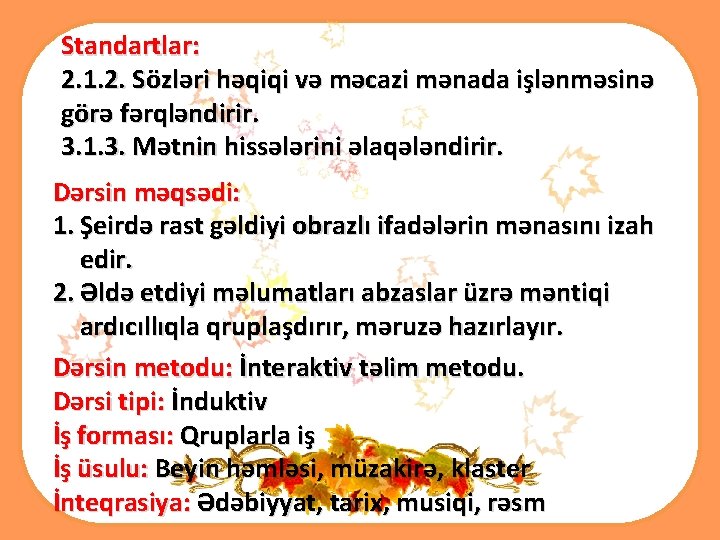 Standartlar:
2.1.2. Sözləri həqiqi və məcazi mənada işlənməsinə görə fərqləndirir.
3.1.3. Mətnin hissələrini əlaqələndirir.

Dərsin məqsədi:
1. Şeirdə rast gəldiyi obrazlı ifadələrin mənasını izah edir.
2. Əldə etdiyi məlumatları abzaslar üzrə məntiqi ardıcıllıqla qruplaşdırır, məruzə hazırlayır.

Dərsin metodu: İnteraktiv təlim metodu.
Dərsi tipi: İnduktiv
İş forması: Qruplarla iş
İş üsulu: Beyin həmləsi, müzakirə, klaster
İnteqrasiya: Ədəbiyyat, tarix, musiqi, rəsm